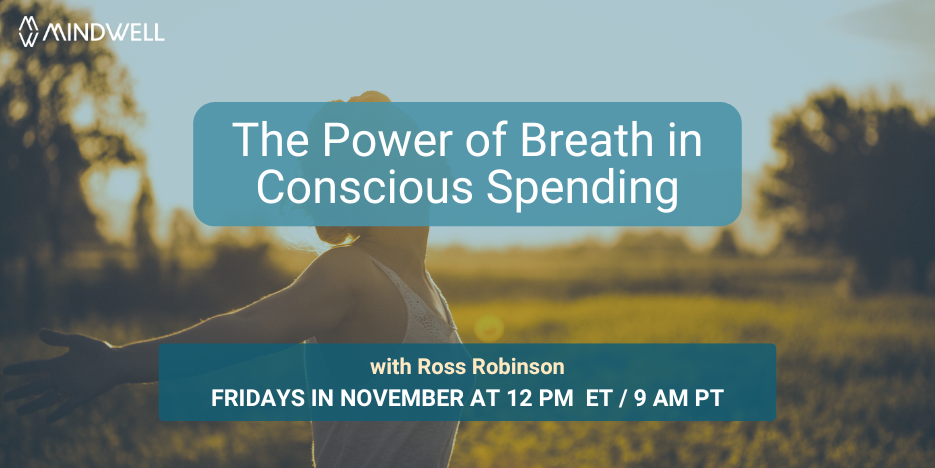 MINDWELL

The Power of Breath in Conscious Spending

with Ross Robinson
FRIDAYS IN NOVEMBER AT 12 PM ET / 9 AM PT